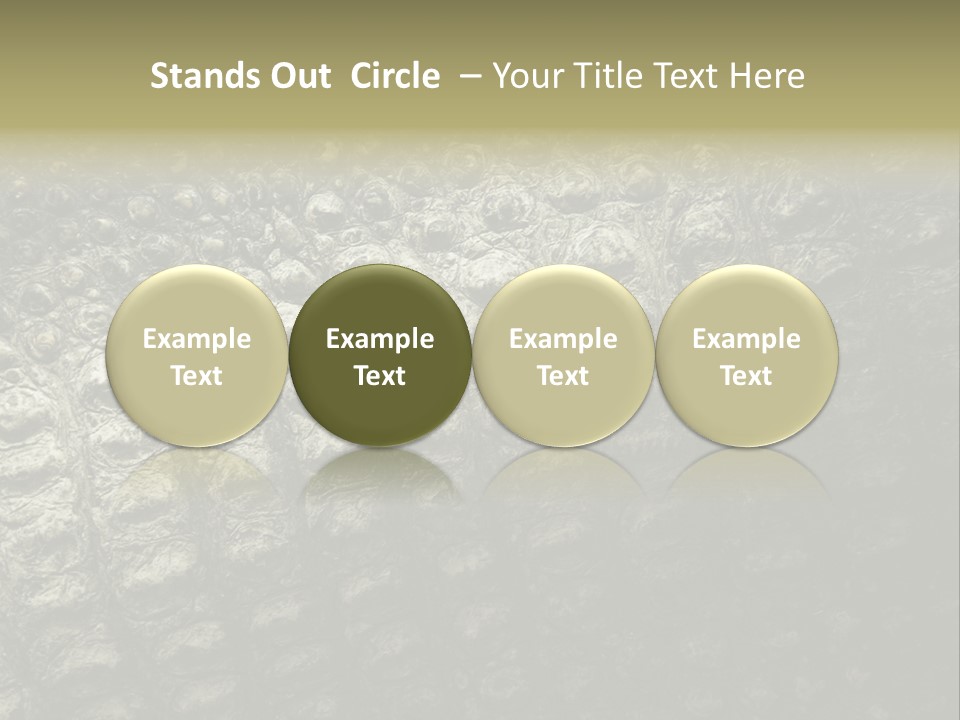 Stands Out Circle – Your Title Text Here

Example Text

Example Text

Example Text

Example Text